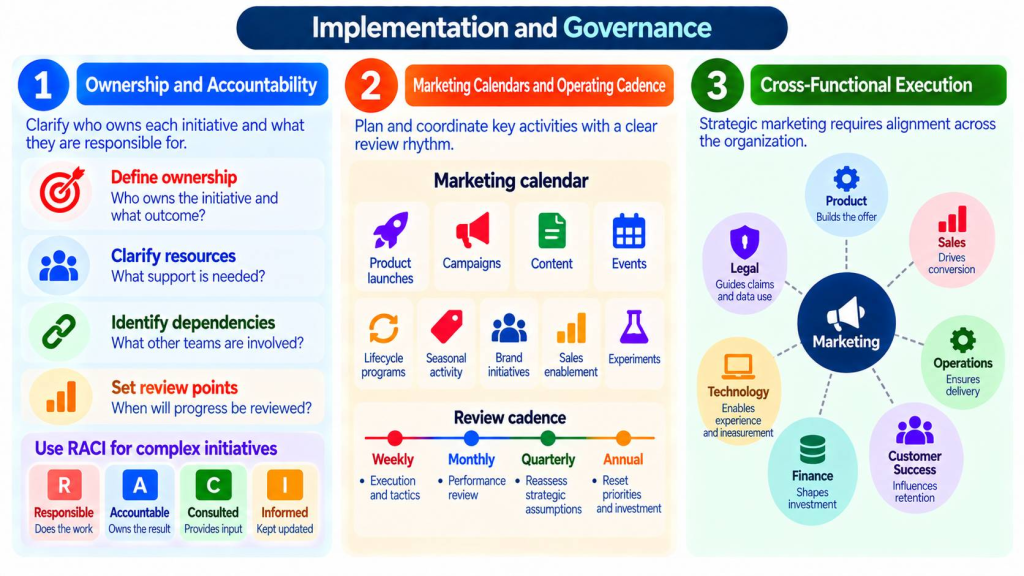 Implementation and Governance

1 Ownership and Accountability

Clarify who owns each initiative and what they are responsible for.

Define ownership
Who owns the initiative and what outcome?

Clarify resources
What support is needed?

Identify dependencies
What other teams are involved?

Set review points
When will progress be reviewed?

Use RACI for complex initiatives

R
Responsible
Does the work

A
Accountable
Owns the result

C
Consulted
Provides input

I
Informed
Kept updated

2 Marketing Calendars and Operating Cadence

Plan and coordinate key activities with a clear review rhythm.

Marketing calendar

Product launches
Campaigns
Content
Events
Lifecycle programs
Seasonal activity
Brand initiatives
Sales enablement
Experiments

Review cadence

Weekly
• Execution and tactics

Monthly
• Performance review

Quarterly
• Reassess strategic assumptions

Annual
• Reset priorities and investment

3 Cross-Functional Execution

Strategic marketing requires alignment across the organization.

Product
Builds the offer

Sales
Drives conversion

Operations
Ensures delivery

Customer Success
Influences retention

Finance
Shapes investment

Technology
Enables experience and ineasurement

Legal
Guides claims and data use

Marketing